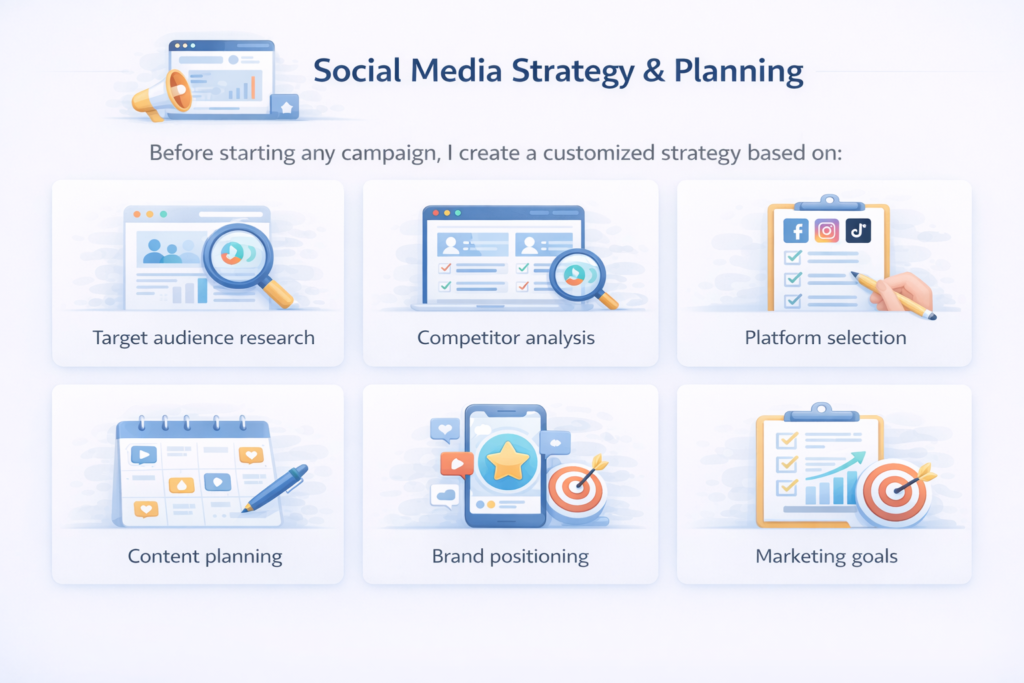 Social Media Strategy & Planning

Before starting any campaign, I create a customized strategy based on:

Target audience research

Competitor analysis

Platform selection

Content planning

Brand positioning

Marketing goals